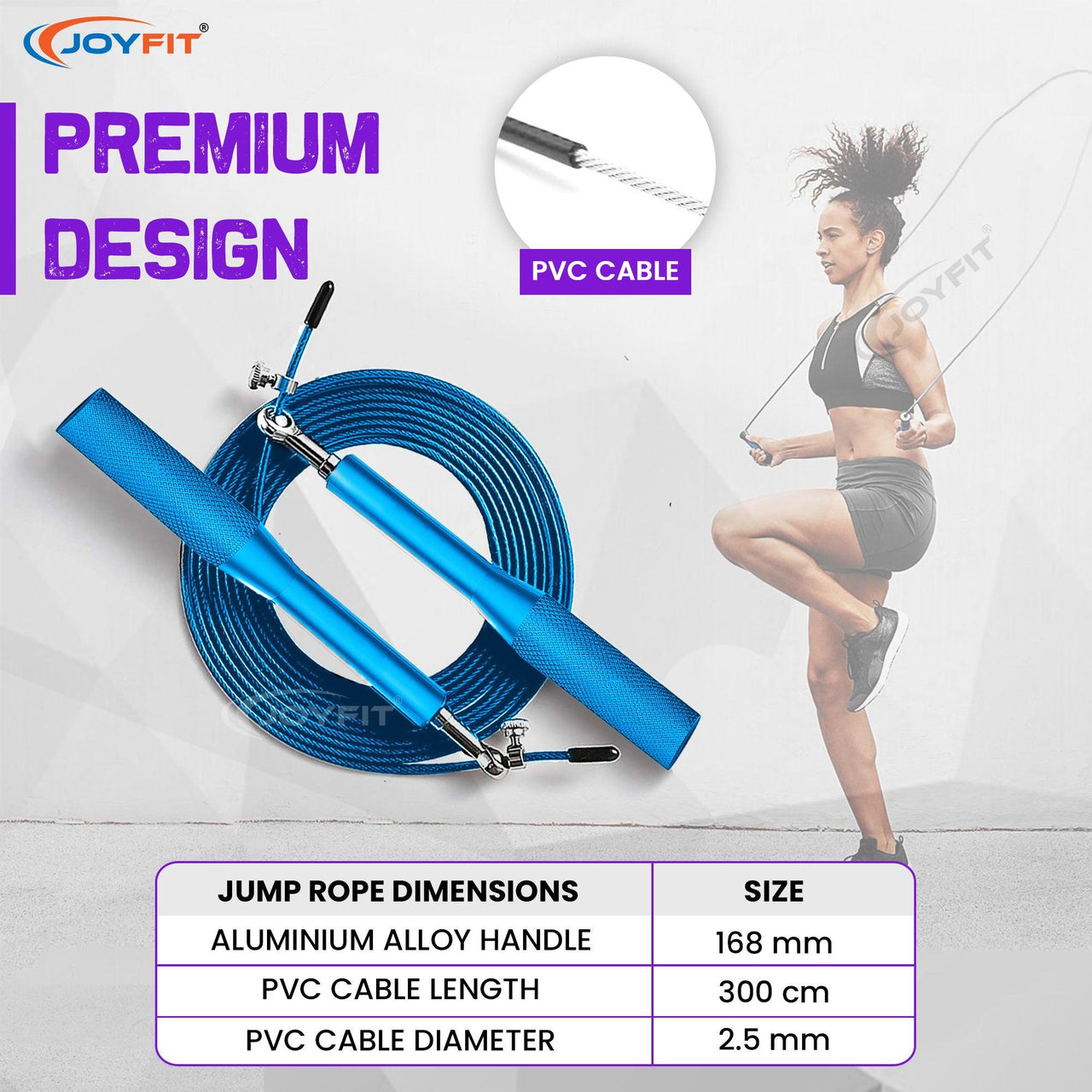 JOYFIT®

PREMIUM DESIGN

PVC CABLE

JOYFIT®

JOYFIT

| JUMP ROPE DIMENSIONS | SIZE |
|---|---|
| ALUMINIUM ALLOY HANDLE | 168 mm |
| PVC CABLE LENGTH | 300 cm |
| PVC CABLE DIAMETER | 2.5 mm |